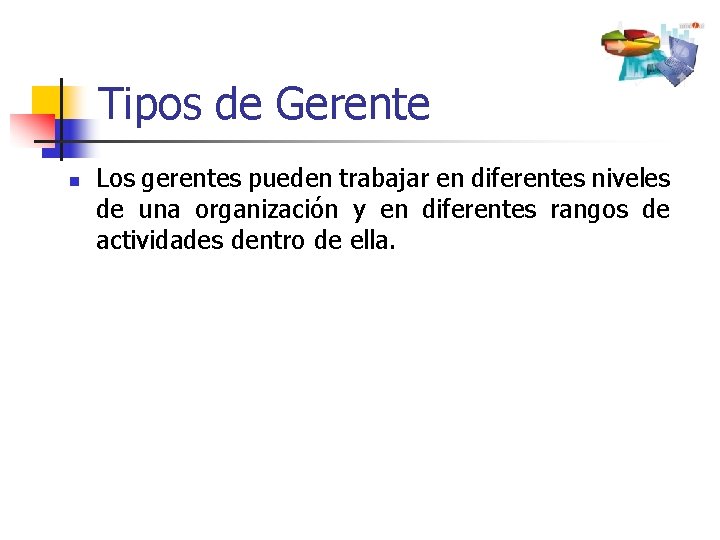 Tipos de Gerente

Los gerentes pueden trabajar en diferentes niveles de una organización y en diferentes rangos de actividades dentro de ella.